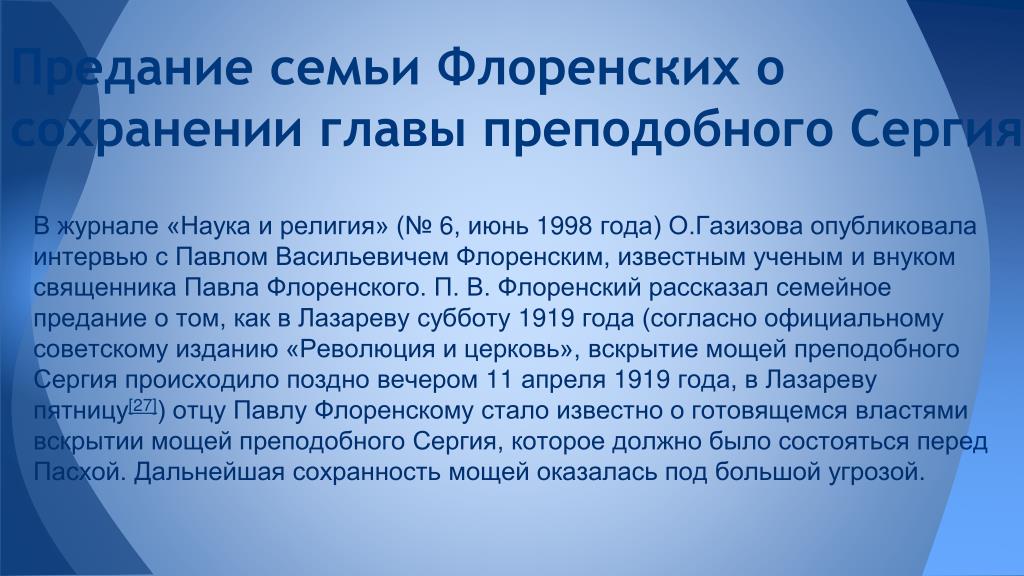 Предание семьи Флоренских о сохранении главы преподобного Сергия

В журнале «Наука и религия» (№ 6, июнь 1998 года) О.Газизова опубликовала интервью с Павлом Васильевичем Флоренским, известным ученым и внуком священника Павла Флоренского. П. В. Флоренский рассказал семейное предание о том, как в Лазареву субботу 1919 года (согласно официальному советскому изданию «Революция и церковь», вскрытие мощей преподобного Сергия происходило поздно вечером 11 апреля 1919 года, в Лазареву пятницу[27]) отцу Павлу Флоренскому стало известно о готовящемся властями вскрытии мощей преподобного Сергия, которое должно было состояться перед Пасхой. Дальнейшая сохранность мощей оказалась под большой угрозой.